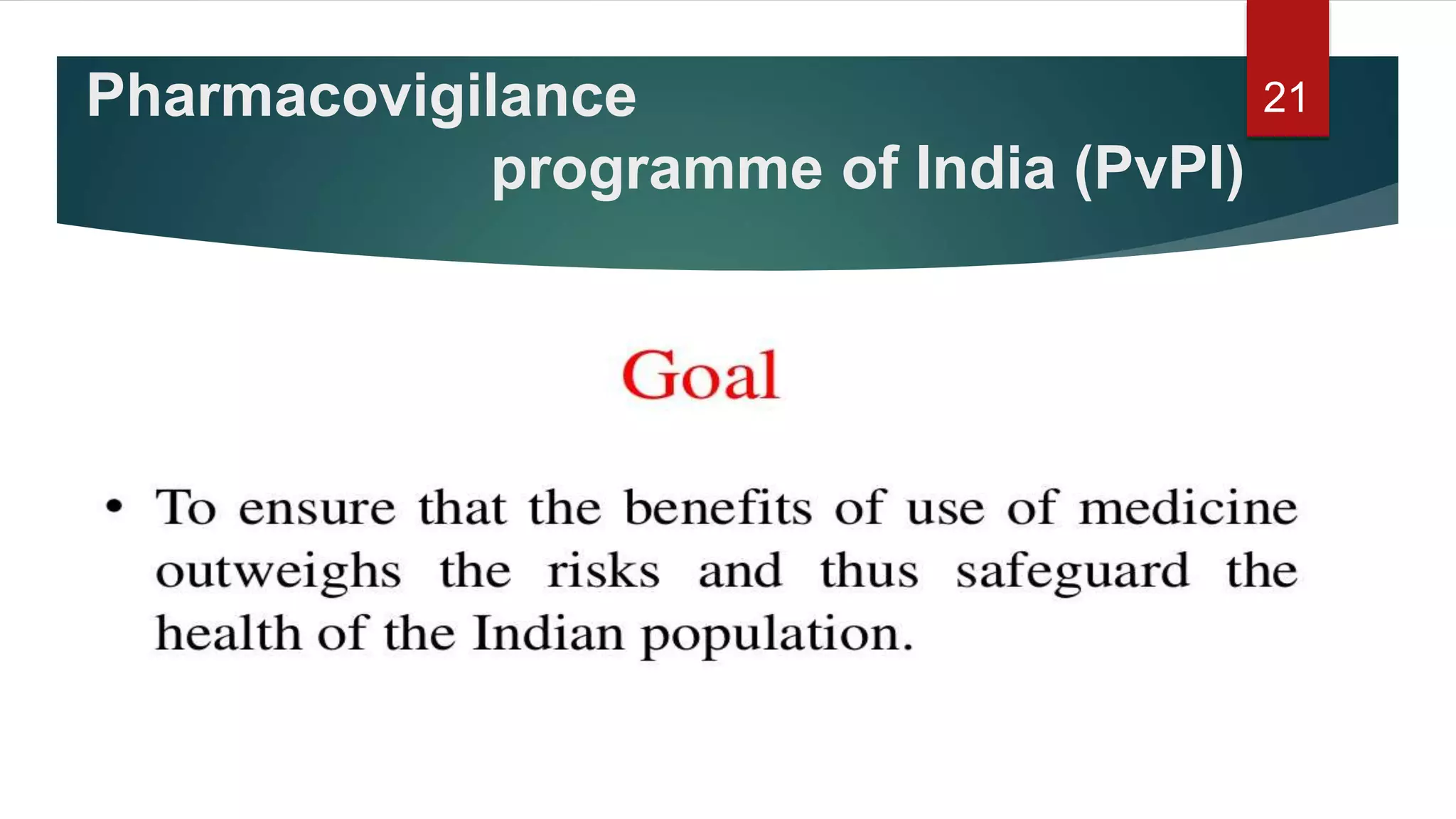 Pharmacovigilance programme of India (PvPI)

21

Goal

• To ensure that the benefits of use of medicine outweighs the risks and thus safeguard the health of the Indian population.